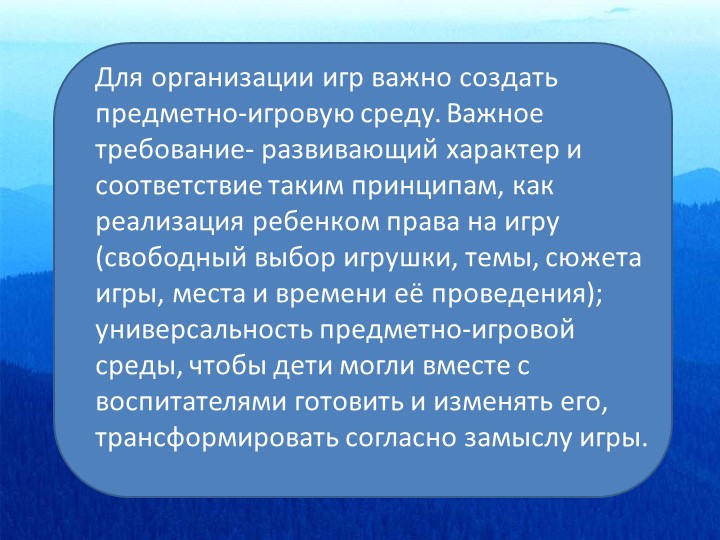 Для организации игр важно создать предметно-игровую среду. Важное требование- развивающий характер и соответствие таким принципам, как реализация ребенком права на игру (свободный выбор игрушки, темы, сюжета игры, места и времени её проведения); универсальность предметно-игровой среды, чтобы дети могли вместе с воспитателями готовить и изменять его, трансформировать согласно замыслу игры.